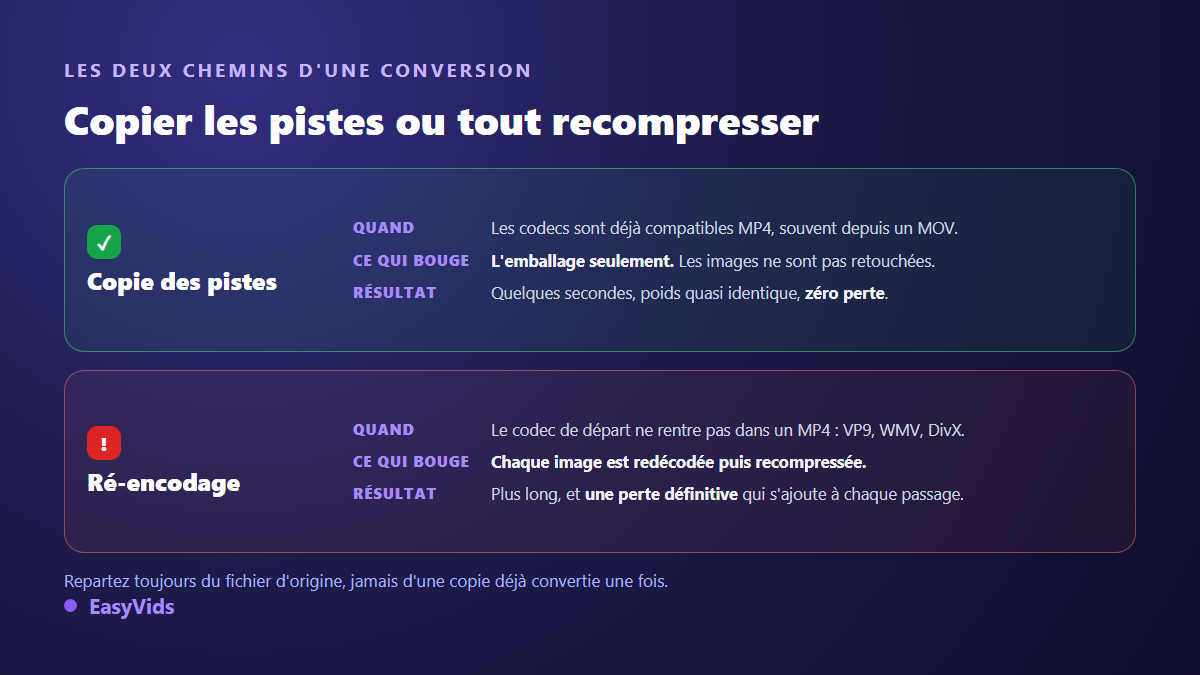 LES DEUX CHEMINS D'UNE CONVERSION

Copier les pistes ou tout recompresser

✓

Copie des pistes

QUAND
Les codecs sont déjà compatibles MP4, souvent depuis un MOV.

CE QUI BOUGE
L'emballage seulement. Les images ne sont pas retouchées.

RÉSULTAT
Quelques secondes, poids quasi identique, zéro perte.

!

Ré-encodage

QUAND
Le codec de départ ne rentre pas dans un MP4 : VP9, WMV, DivX.

CE QUI BOUGE
Chaque image est redécodée puis recompressée.

RÉSULTAT
Plus long, et une perte définitive qui s'ajoute à chaque passage.

Repartez toujours du fichier d'origine, jamais d'une copie déjà convertie une fois.

• EasyVids